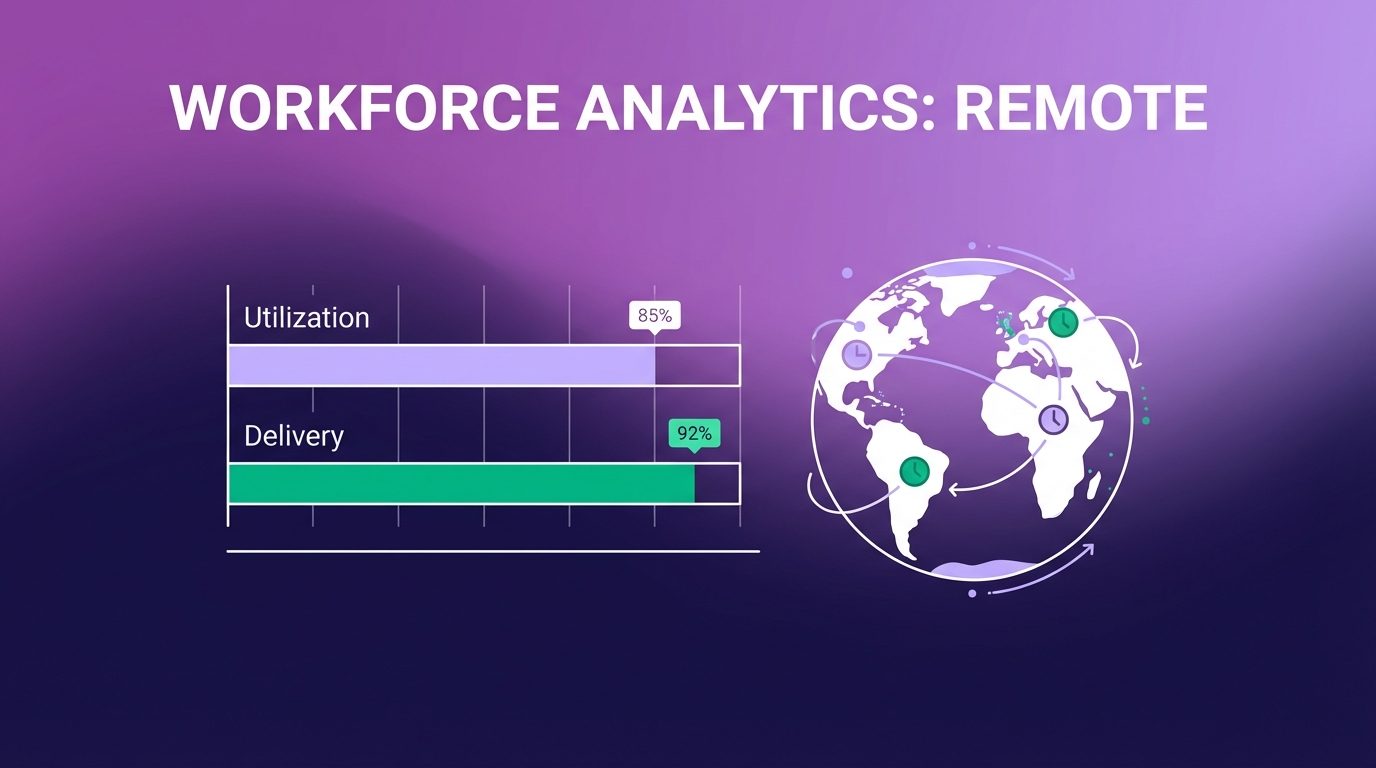 WORKFORCE ANALYTICS: REMOTE

Utilization

85%

Delivery

92%